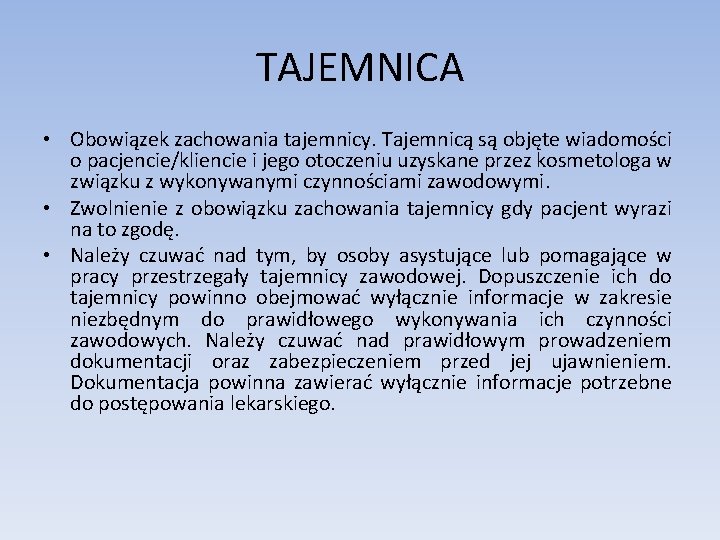 TAJEMNICA

• Obowiązek zachowania tajemnicy. Tajemnicą są objęte wiadomości o pacjencie/kliencie i jego otoczeniu uzyskane przez kosmetologa w związku z wykonywanymi czynnościami zawodowymi.

• Zwolnienie z obowiązku zachowania tajemnicy gdy pacjent wyrazi na to zgodę.

• Należy czuwać nad tym, by osoby asystujące lub pomagające w pracy przestrzegały tajemnicy zawodowej. Dopuszczenie ich do tajemnicy powinno obejmować wyłącznie informacje w zakresie niezbędnym do prawidłowego wykonywania ich czynności zawodowych. Należy czuwać nad prawidłowym prowadzeniem dokumentacji oraz zabezpieczeniem przed jej ujawnieniem. Dokumentacja powinna zawierać wyłącznie informacje potrzebne do postępowania lekarskiego.